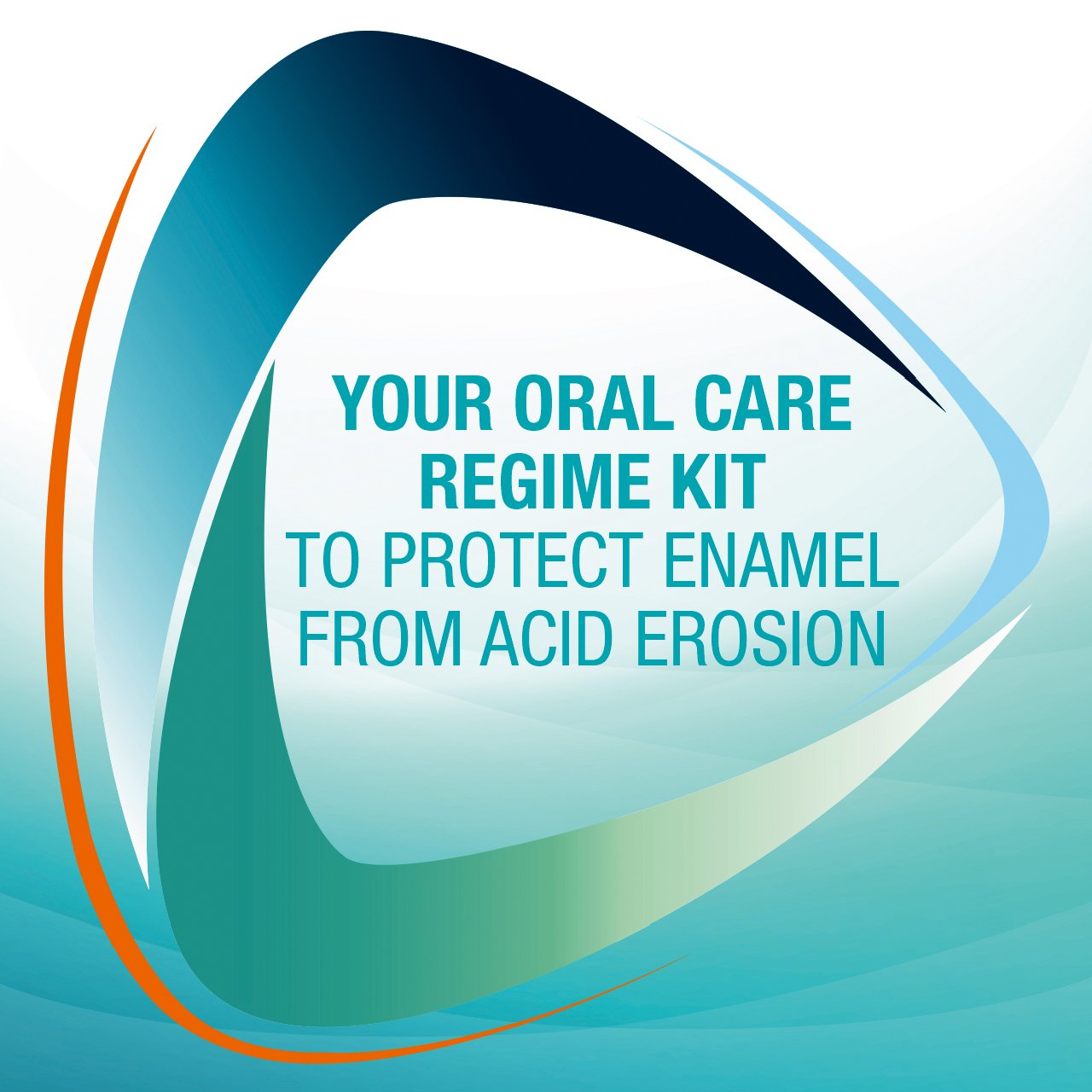 YOUR ORAL CARE REGIME KIT TO PROTECT ENAMEL FROM ACID EROSION